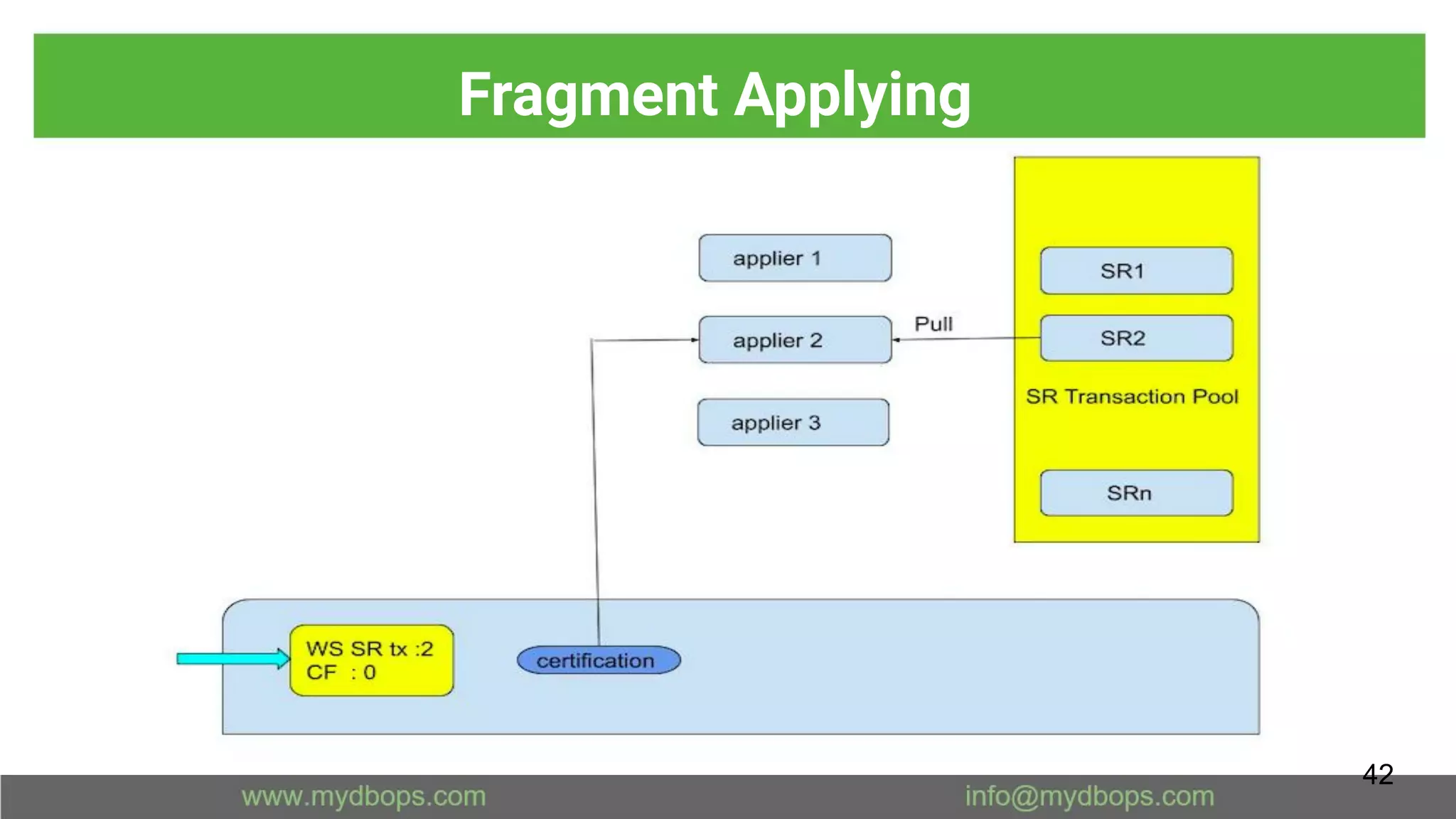 Fragment Applying

applier 1

applier 2

applier 3

Pull

SR1

SR2

SR Transaction Pool

SRn

WS SR tx :2
CF : 0

certification

42

www.mydbops.com

info@mydbops.com